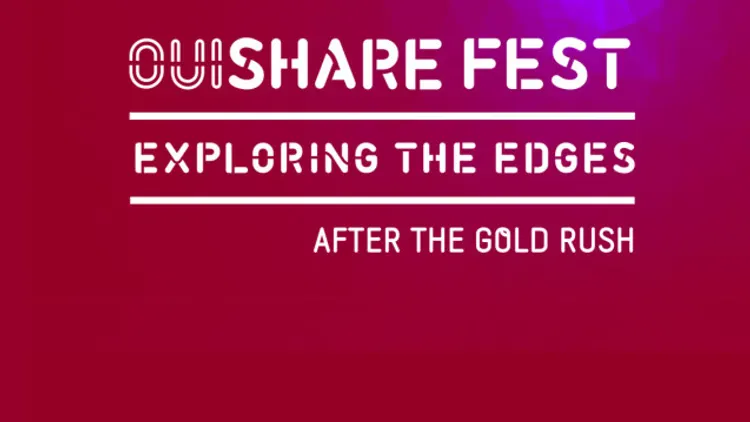 OUISHARE FEST

EXPLORING THE EDGES

AFTER THE GOLD RUSH